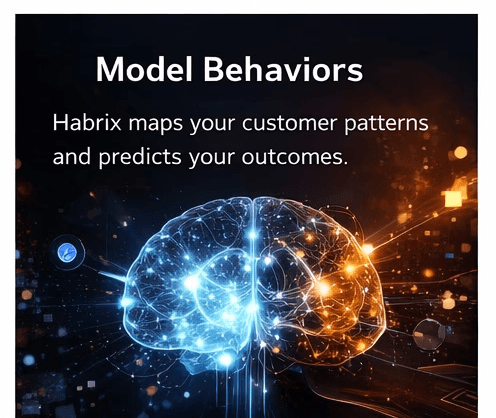 Model Behaviors

Habrix maps your customer patterns and predicts your outcomes.